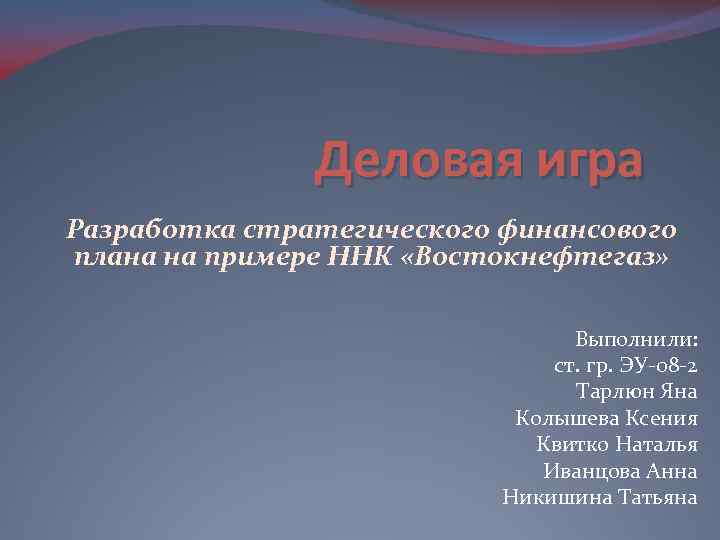 Деловая игра

Разработка стратегического финансового плана на примере ННК «Востокнефтегаз»

Выполнили:
ст. гр. ЭУ-08-2
Тарлюн Яна
Колышева Ксения
Квитко Наталья
Иванцова Анна
Никишина Татьяна